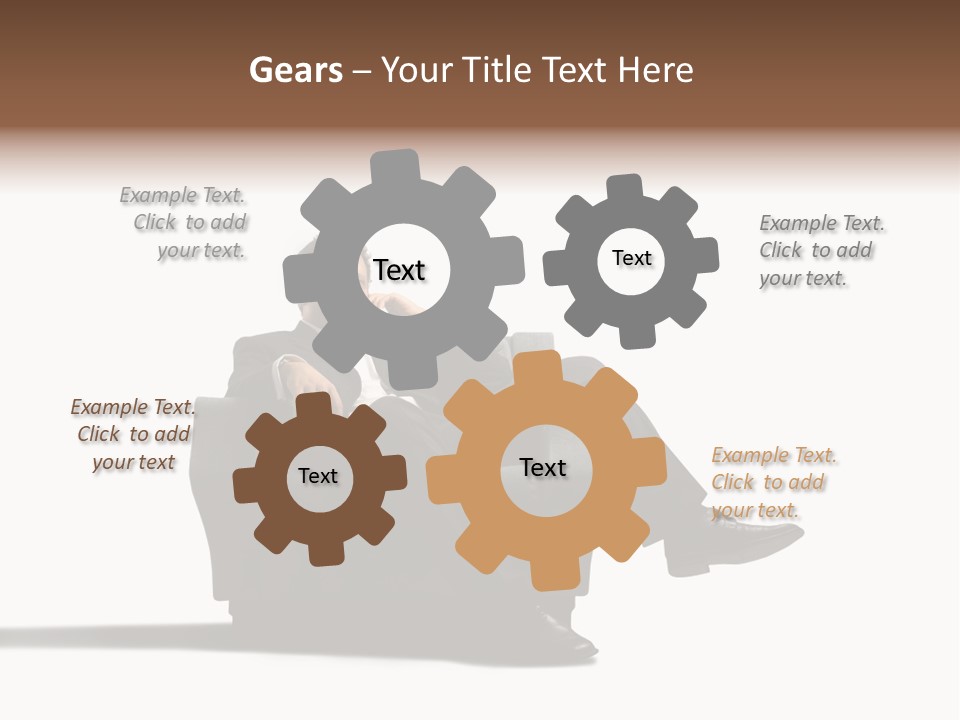 Gears – Your Title Text Here

Example Text. Click to add your text.

Text

Text

Example Text. Click to add your text.

Example Text. Click to add your text

Text

Text

Example Text. Click to add your text.